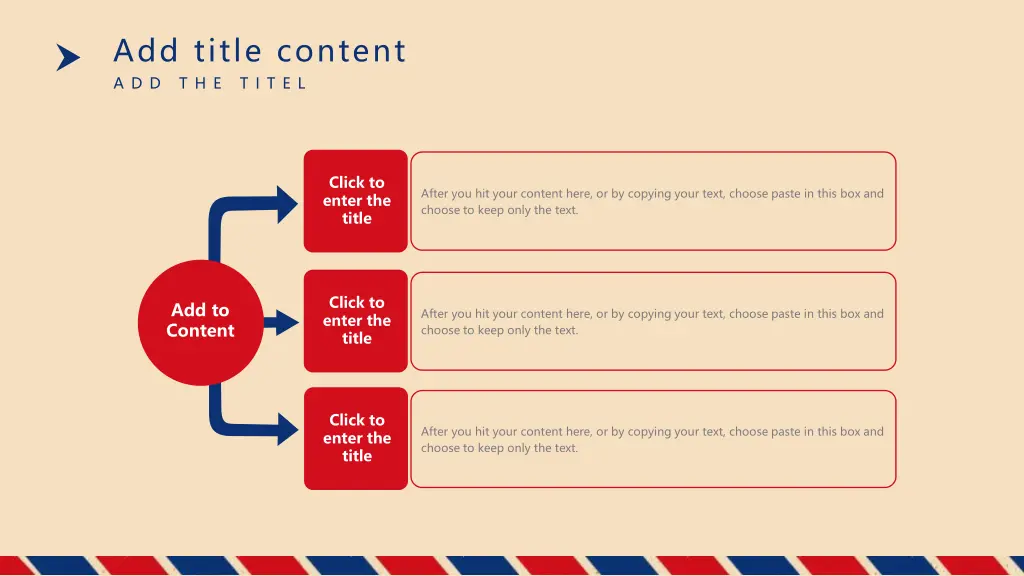 Add title content
ADD THE TITEL

Add to Content

Click to enter the title

After you hit your content here, or by copying your text, choose paste in this box and choose to keep only the text.

Click to enter the title

After you hit your content here, or by copying your text, choose paste in this box and choose to keep only the text.

Click to enter the title

After you hit your content here, or by copying your text, choose paste in this box and choose to keep only the text.